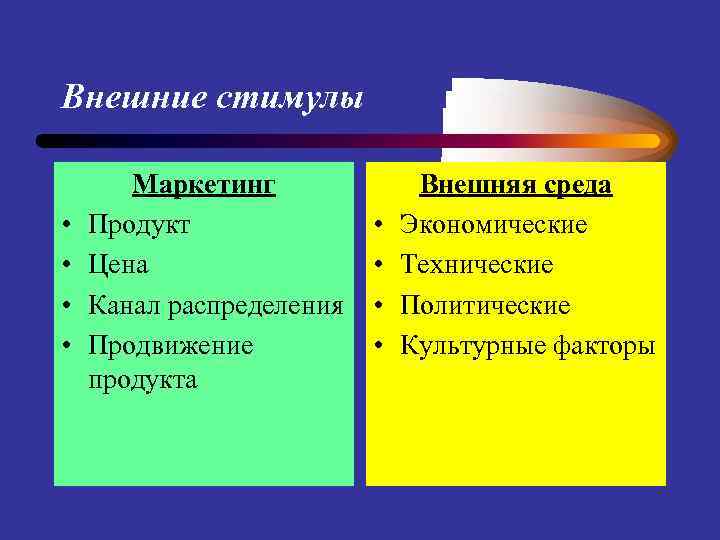 Внешние стимулы

Маркетинг
• Продукт
• Цена
• Канал распределения
• Продвижение продукта

Внешняя среда
• Экономические
• Технические
• Политические
• Культурные факторы